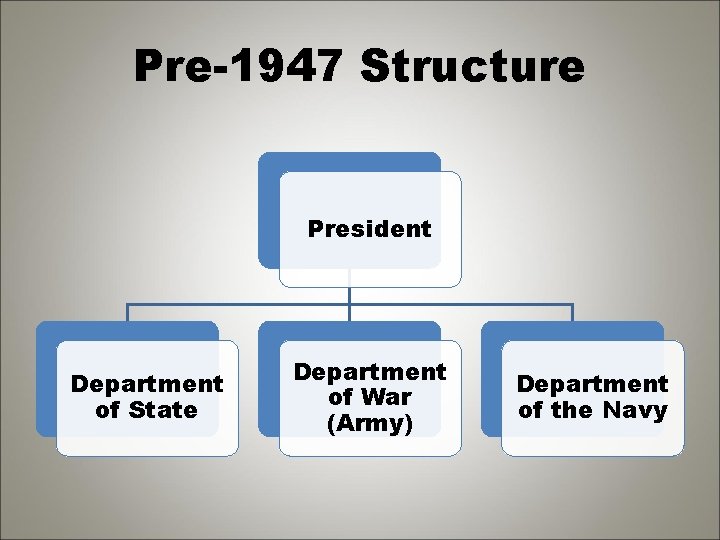 Pre-1947 Structure

President

Department of State

Department of War (Army)

Department of the Navy